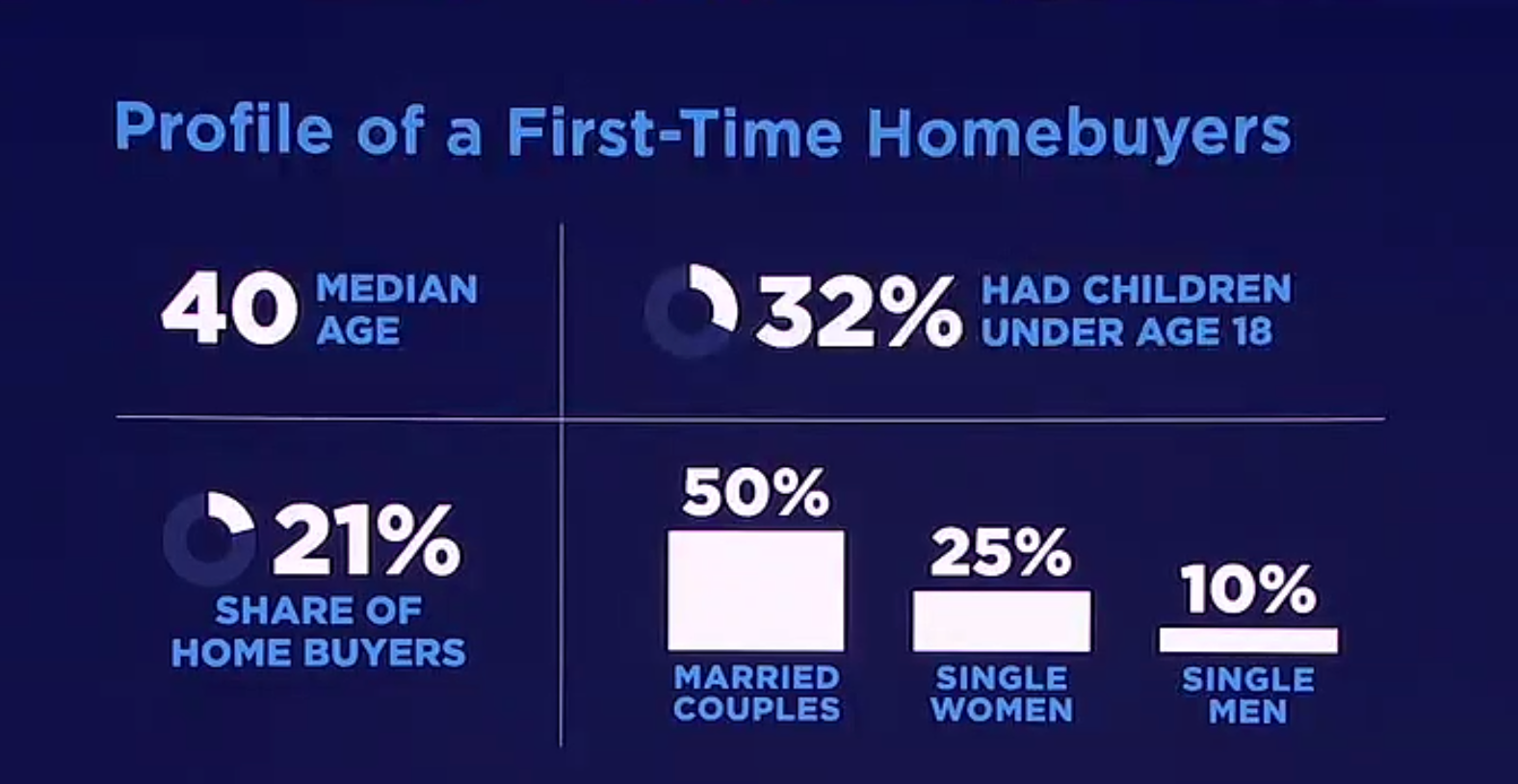 Profile of a First-Time Homebuyers

40 MEDIAN AGE

32% HAD CHILDREN UNDER AGE 18

21% SHARE OF HOME BUYERS

50% MARRIED COUPLES

25% SINGLE WOMEN

10% SINGLE MEN